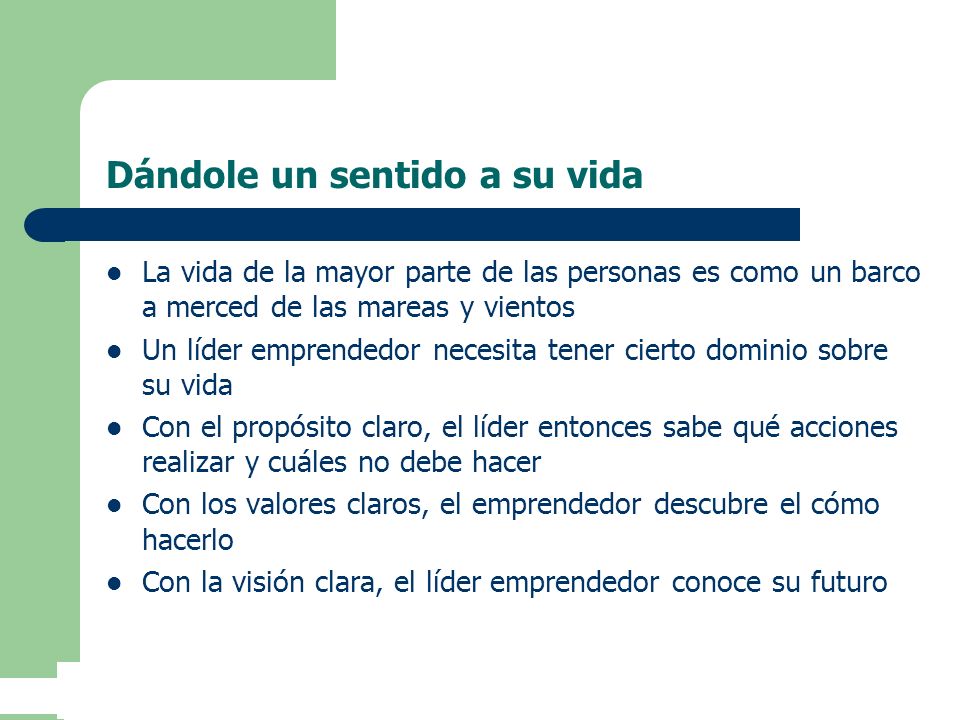 Dándole un sentido a su vida

- La vida de la mayor parte de las personas es como un barco a merced de las mareas y vientos
- Un líder emprendedor necesita tener cierto dominio sobre su vida
- Con el propósito claro, el líder entonces sabe qué acciones realizar y cuáles no debe hacer
- Con los valores claros, el emprendedor descubre el cómo hacerlo
- Con la visión clara, el líder emprendedor conoce su futuro